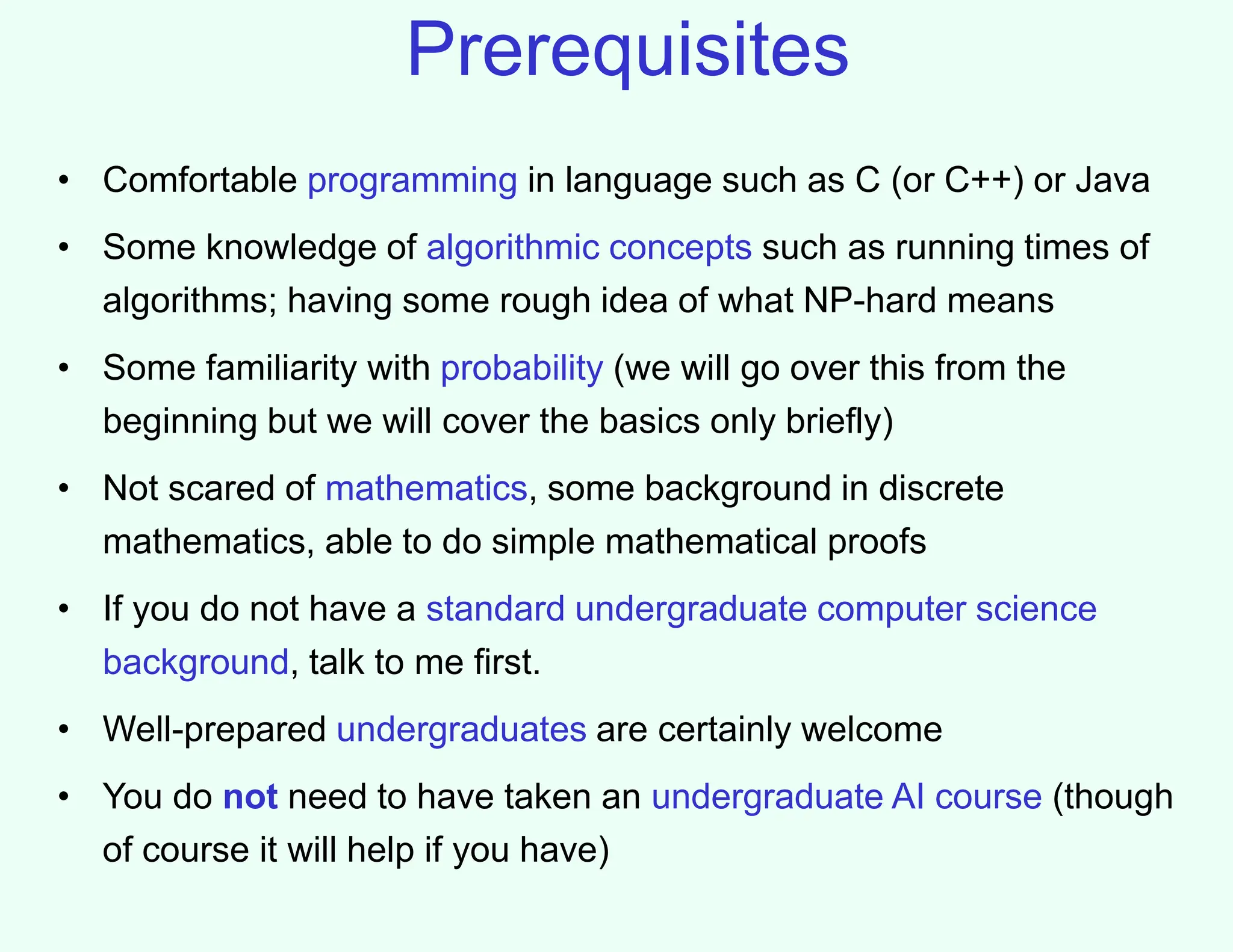 Prerequisites

• Comfortable programming in language such as C (or C++) or Java

• Some knowledge of algorithmic concepts such as running times of algorithms; having some rough idea of what NP-hard means

• Some familiarity with probability (we will go over this from the beginning but we will cover the basics only briefly)

• Not scared of mathematics, some background in discrete mathematics, able to do simple mathematical proofs

• If you do not have a standard undergraduate computer science background, talk to me first.

• Well-prepared undergraduates are certainly welcome

• You do not need to have taken an undergraduate AI course (though of course it will help if you have)